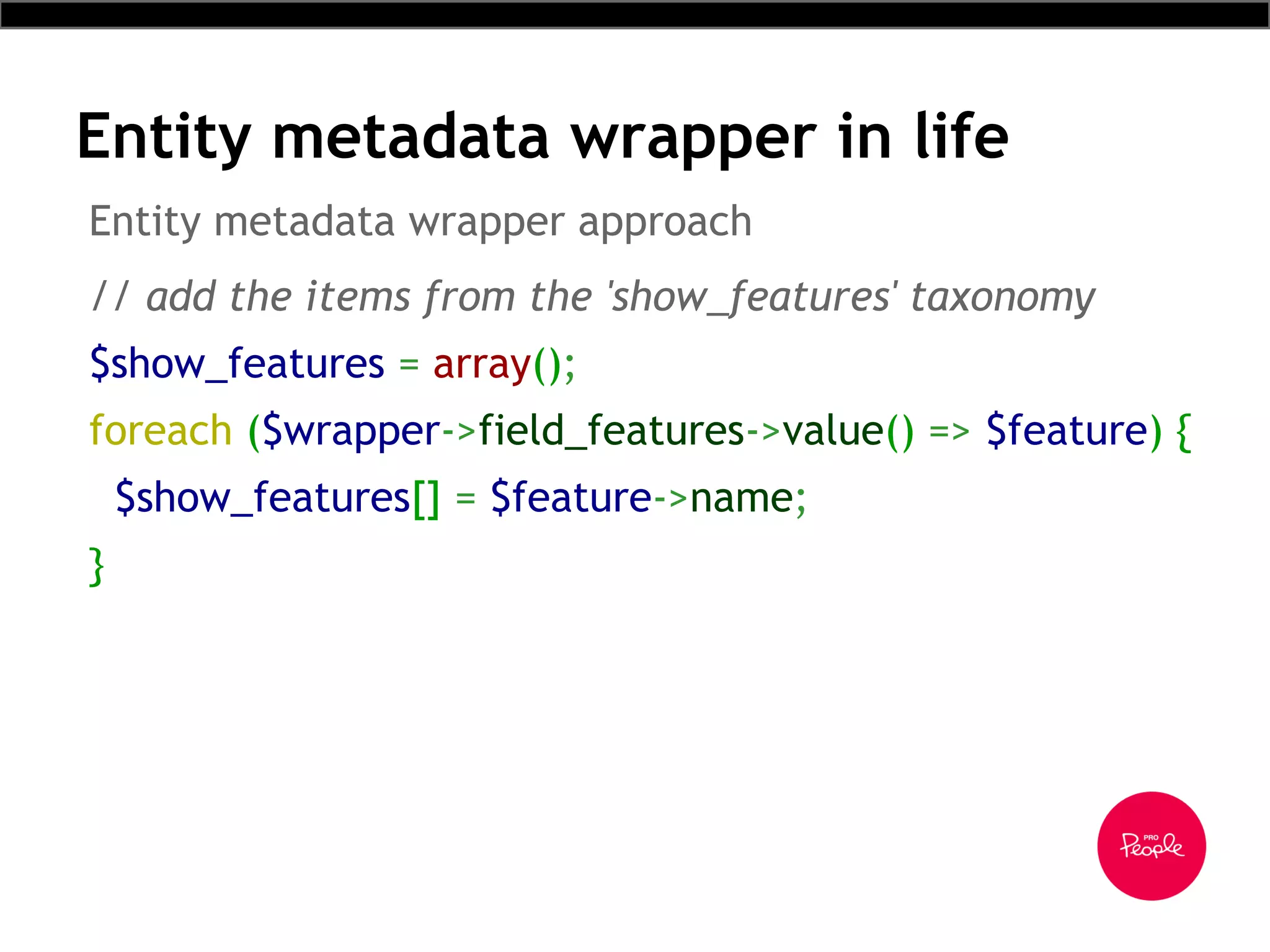 Entity metadata wrapper in life

Entity metadata wrapper approach

// add the items from the 'show_features' taxonomy
$show_features = array();
foreach ($wrapper->field_features->value() => $feature) {
  $show_features[] = $feature->name;
}

PRO People